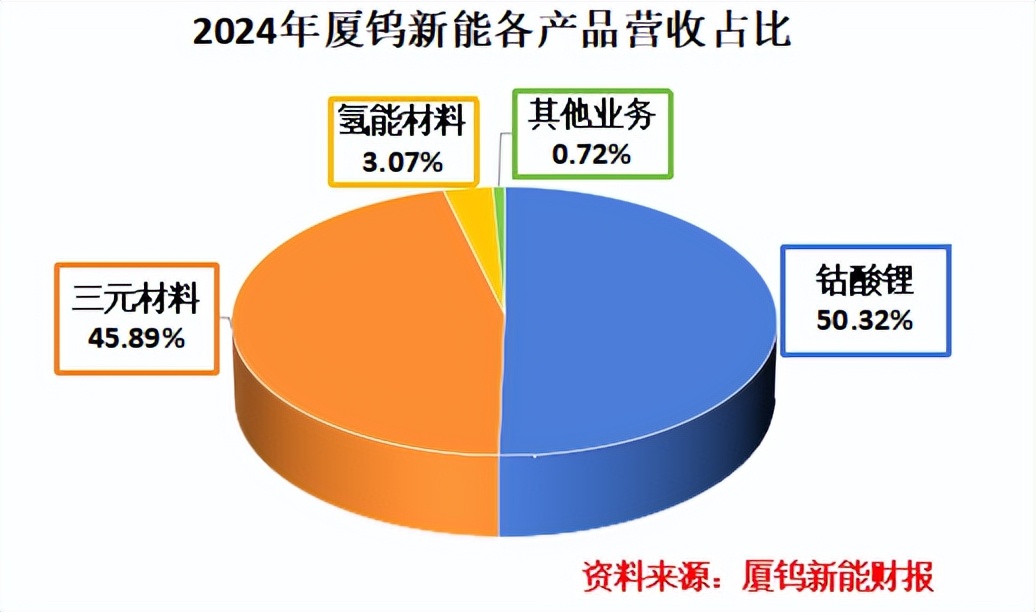 2024年厦钨新能各产品营收占比

氢能材料
3.07%

其他业务
0.72%

三元材料
45.89%

钴酸锂
50.32%

资料来源：厦钨新能财报